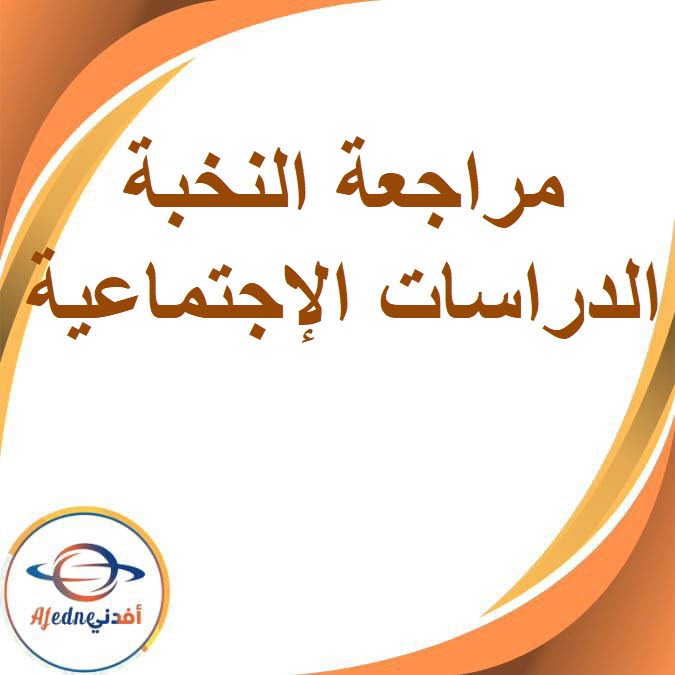 مراجعة النخبة
الدراسات الإجتماعية

Afedne أفدني